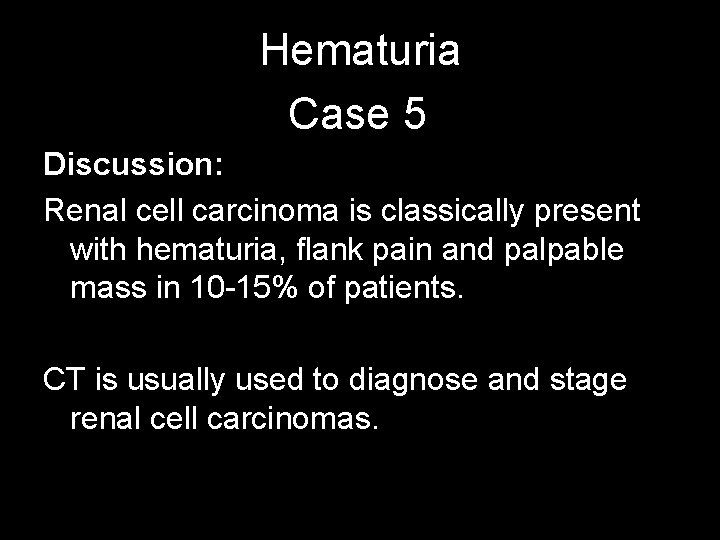 Hematuria
Case 5

Discussion:

Renal cell carcinoma is classically present with hematuria, flank pain and palpable mass in 10-15% of patients.

CT is usually used to diagnose and stage renal cell carcinomas.